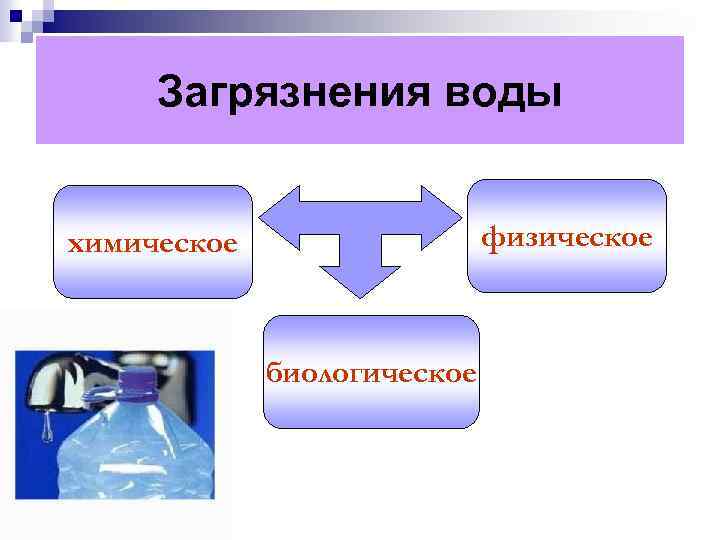 Загрязнения воды

химическое

физическое

биологическое